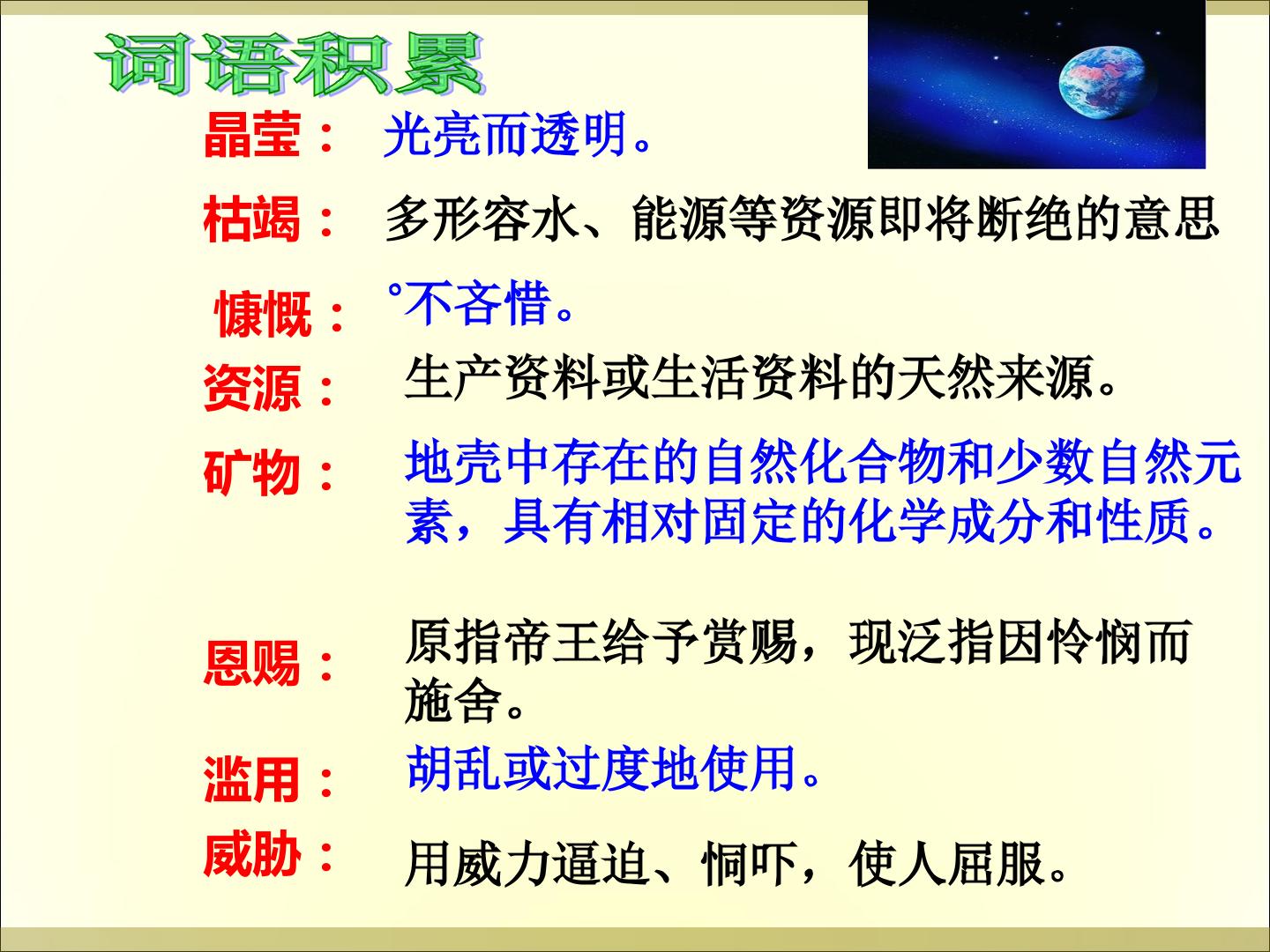 词语积累

晶莹： 光亮而透明。

枯竭： 多形容水、能源等资源即将断绝的意思

慷慨： °不吝惜。

资源： 生产资料或生活资料的天然来源。

矿物： 地壳中存在的自然化合物和少数自然元素，具有相对固定的化学成分和性质。

恩赐： 原指帝王给予赏赐，现泛指因怜悯而施舍。

滥用： 胡乱或过度地使用。

威胁： 用威力逼迫、恫吓，使人屈服。